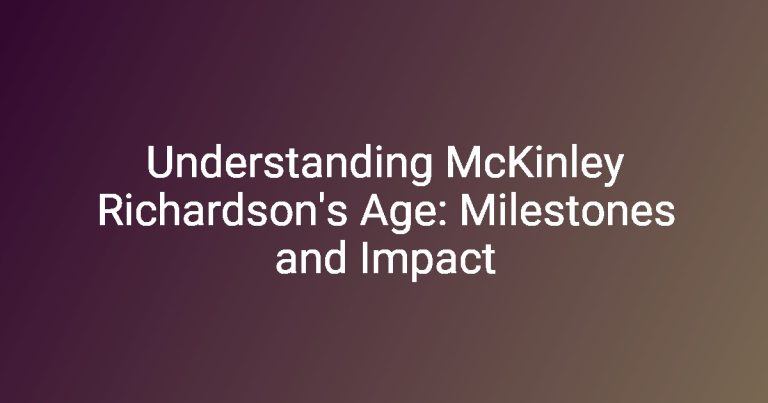 Understanding McKinley Richardson's Age: Milestones and Impact